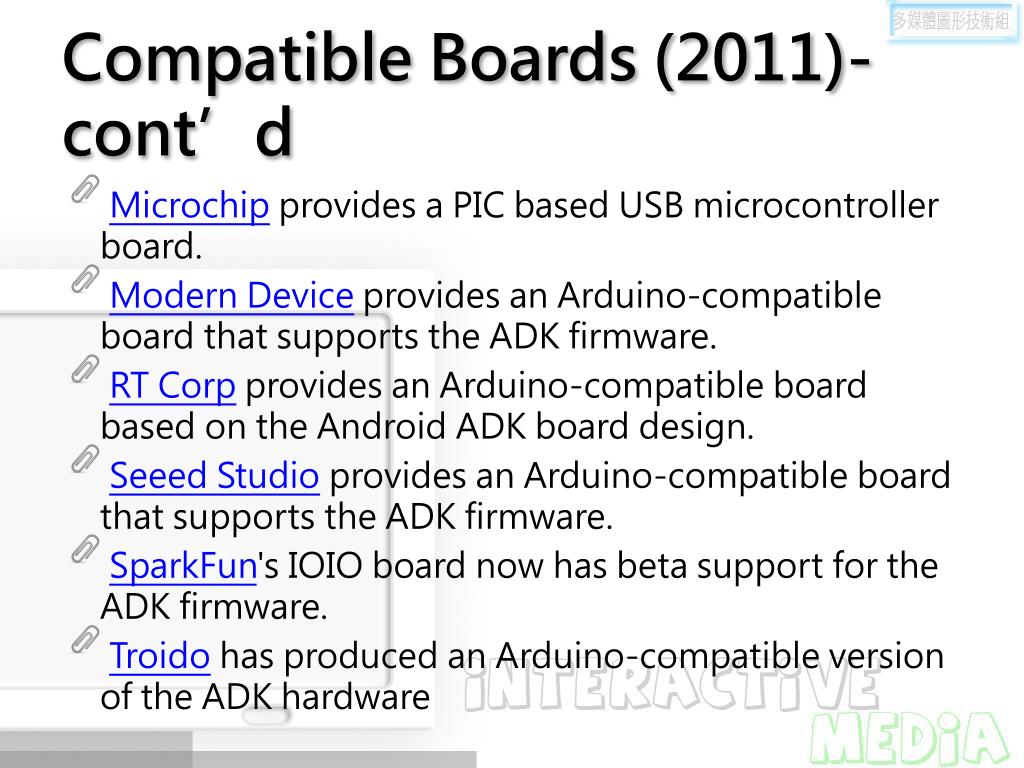 多媒體圖形技術組

Compatible Boards (2011)-cont’d

Microchip provides a PIC based USB microcontroller board.

Modern Device provides an Arduino-compatible board that supports the ADK firmware.

RT Corp provides an Arduino-compatible board based on the Android ADK board design.

Seeed Studio provides an Arduino-compatible board that supports the ADK firmware.

SparkFun's IOIO board now has beta support for the ADK firmware.

Troido has produced an Arduino-compatible version of the ADK hardware

iNTERACTiVE
MEDiA